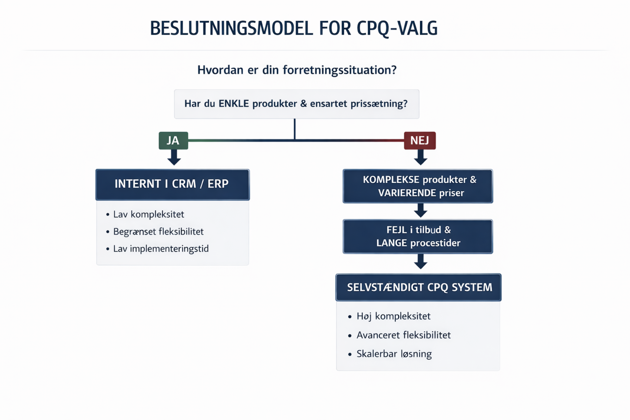 BESLUTNINGSMODEL FOR CPQ-VALG

Hvordan er din forretningssituation?

Har du ENKLE produkter & ensartet prissætning?

JA

NEJ

INTERNT I CRM / ERP

• Lav kompleksitet
• Begrænset fleksibilitet
• Lav implementeringstid

KOMPLEKSE produkter & VARIERENDE priser

FEJL i tilbud & LANGE procestider

SELVSTÆNDIGT CPQ SYSTEM

• Høj kompleksitet
• Avanceret fleksibilitet
• Skalerbar løsning